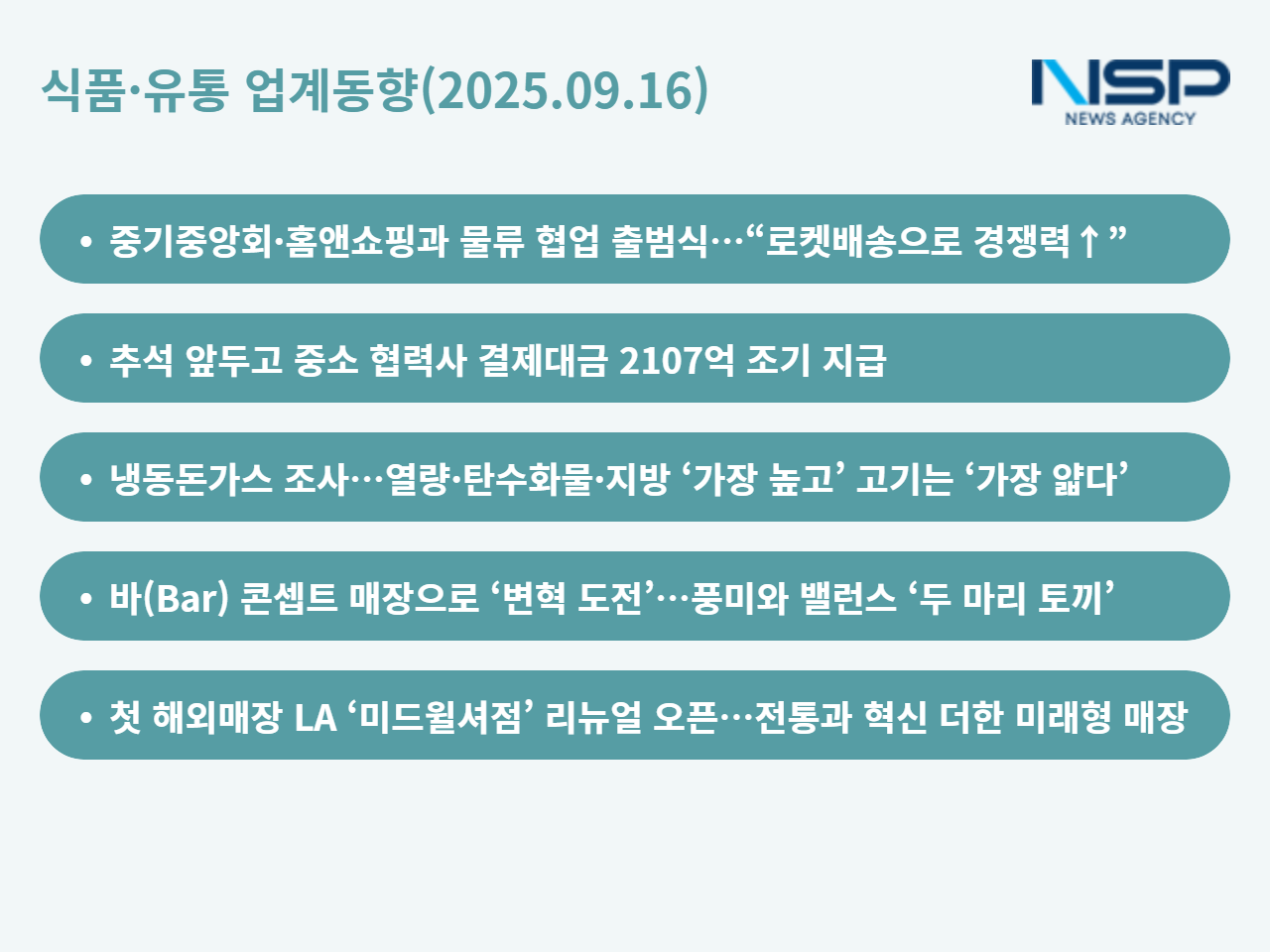 식품·유통 업계동향(2025.09.16)

NSP
NEWS AGENCY

• 중기중앙회·홈앤쇼핑과 물류 협업 출범식…“로켓배송으로 경쟁력↑”

• 추석 앞두고 중소 협력사 결제대금 2107억 조기 지급

• 냉동돈가스 조사…열량·탄수화물·지방 ‘가장 높고’ 고기는 ‘가장 얇다’

• 바(Bar) 콘셉트 매장으로 ‘변혁 도전’…풍미와 밸런스 ‘두 마리 토끼’

• 첫 해외매장 LA ‘미드윌셔점’ 리뉴얼 오픈…전통과 혁신 더한 미래형 매장